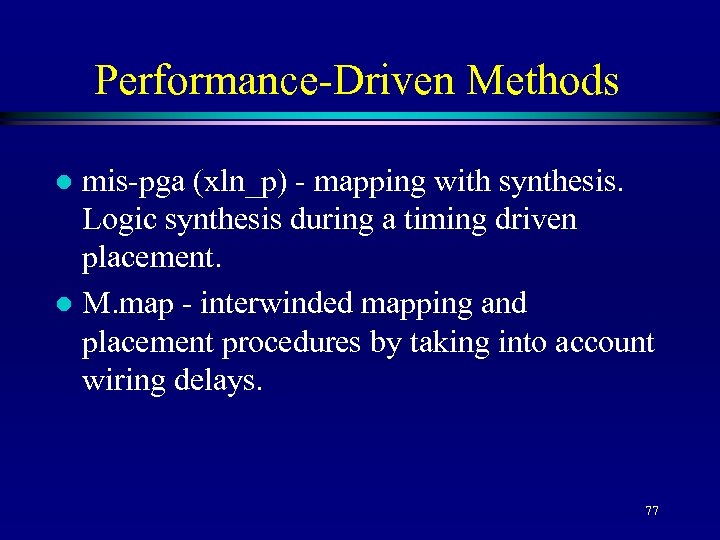 Performance-Driven Methods

- mis-pga (xln_p) - mapping with synthesis. Logic synthesis during a timing driven placement.
- M.map - interwinded mapping and placement procedures by taking into account wiring delays.

77